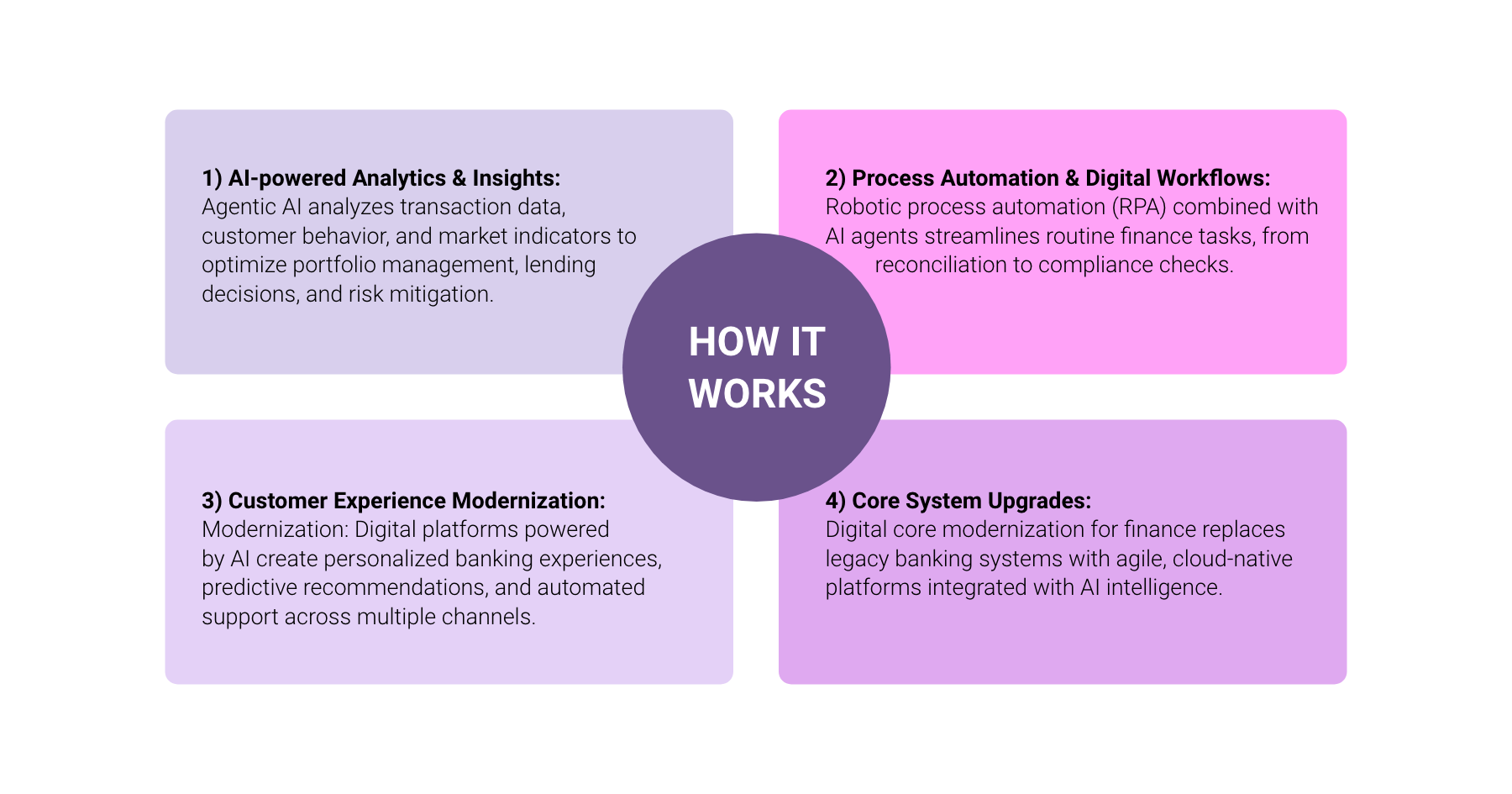 1) AI-powered Analytics & Insights:
Agentic AI analyzes transaction data, customer behavior, and market indicators to optimize portfolio management, lending decisions, and risk mitigation.

2) Process Automation & Digital Workflows:
Robotic process automation (RPA) combined with AI agents streamlines routine finance tasks, from reconciliation to compliance checks.

HOW IT WORKS

3) Customer Experience Modernization:
Modernization: Digital platforms powered by AI create personalized banking experiences, predictive recommendations, and automated support across multiple channels.

4) Core System Upgrades:
Digital core modernization for finance replaces legacy banking systems with agile, cloud-native platforms integrated with AI intelligence.